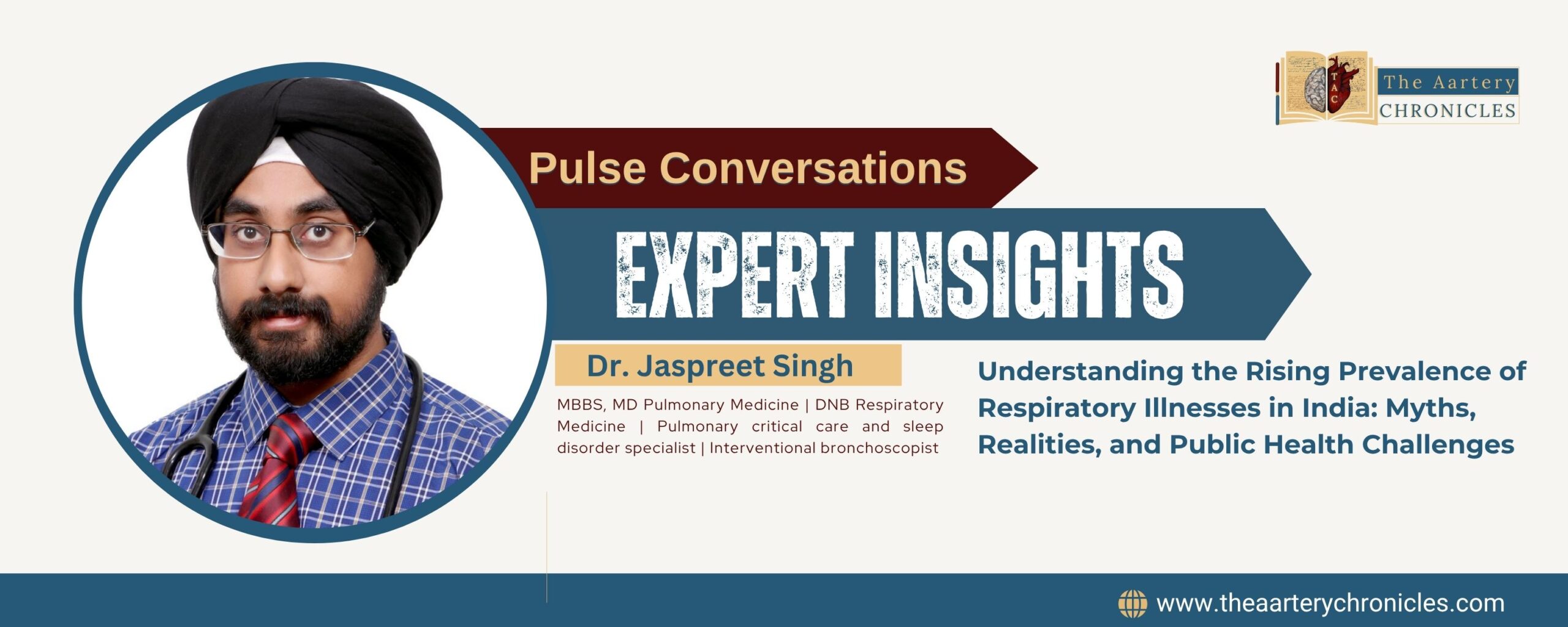 TAC
The Aartery
CHRONICLES

Pulse Conversations

EXPERT INSIGHTS

Dr. Jaspreet Singh

MBBS, MD Pulmonary Medicine | DNB Respiratory Medicine | Pulmonary critical care and sleep disorder specialist | Interventional bronchoscopist

Understanding the Rising Prevalence of Respiratory Illnesses in India: Myths, Realities, and Public Health Challenges

www.theaarterychronicles.com